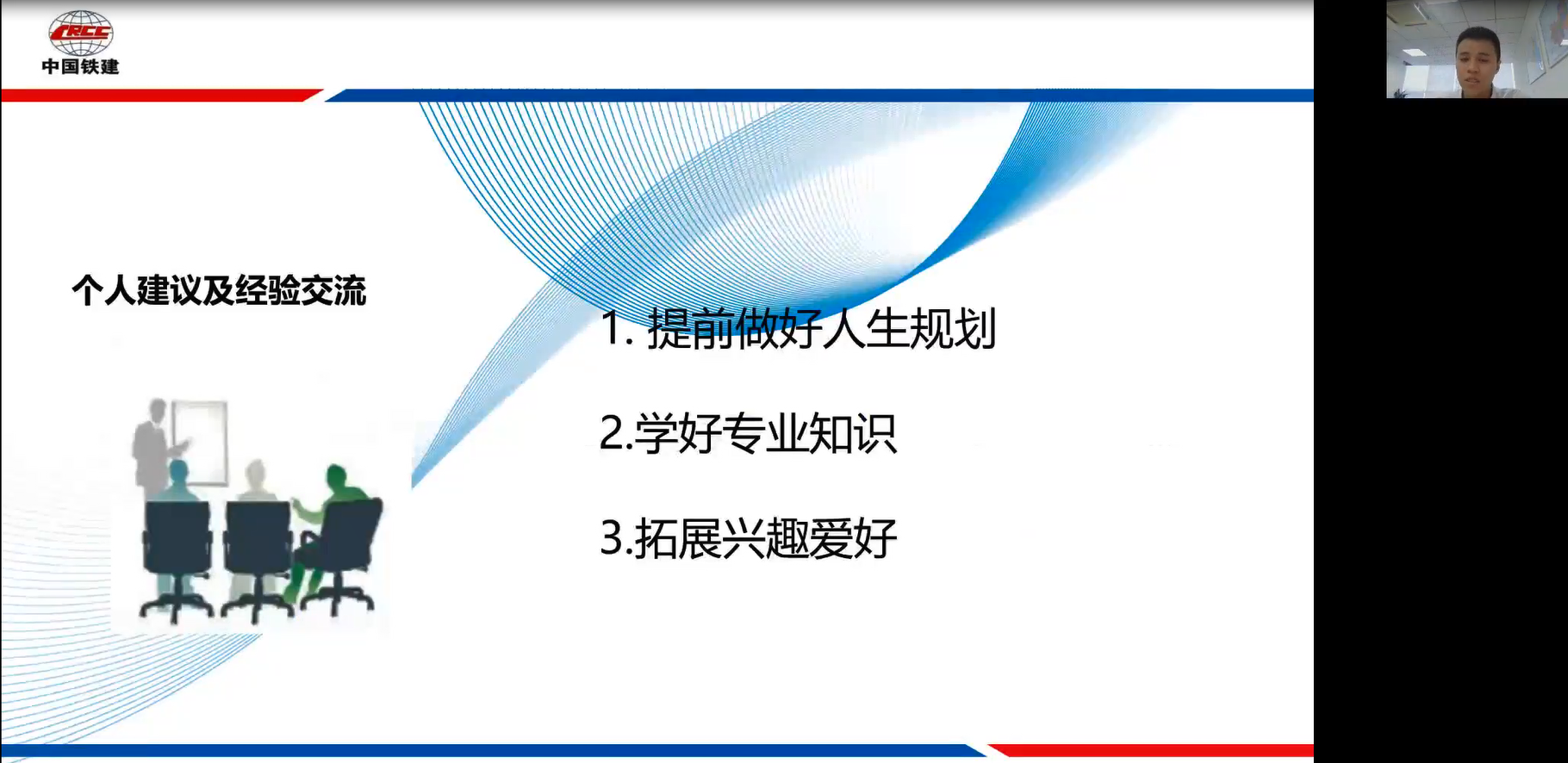 CRCC
中国铁建

个人建议及经验交流

1. 提前做好人生规划

2.学好专业知识

3.拓展兴趣爱好